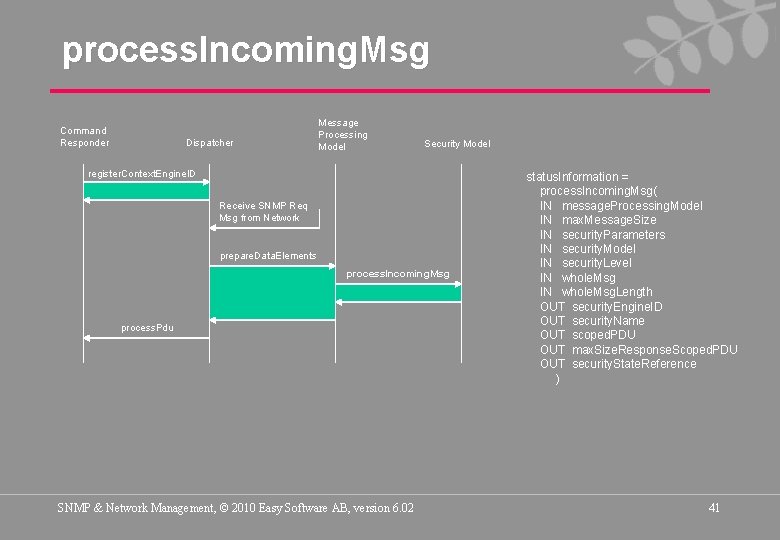 processIncomingMsg

Command Responder

Dispatcher

Message Processing Model

Security Model

registerContextEngineID

Receive SNMP Req Msg from Network

prepareDataElements

processIncomingMsg

processPdu

statusInformation =
processIncomingMsg(
IN messageProcessingModel
IN maxMessageSize
IN securityParameters
IN securityModel
IN securityLevel
IN wholeMsg
IN wholeMsgLength
OUT securityEngineID
OUT securityName
OUT scopedPDU
OUT maxSizeResponseScopedPDU
OUT securityStateReference
)

SNMP & Network Management, © 2010 Easy Software AB, version 6.02

41